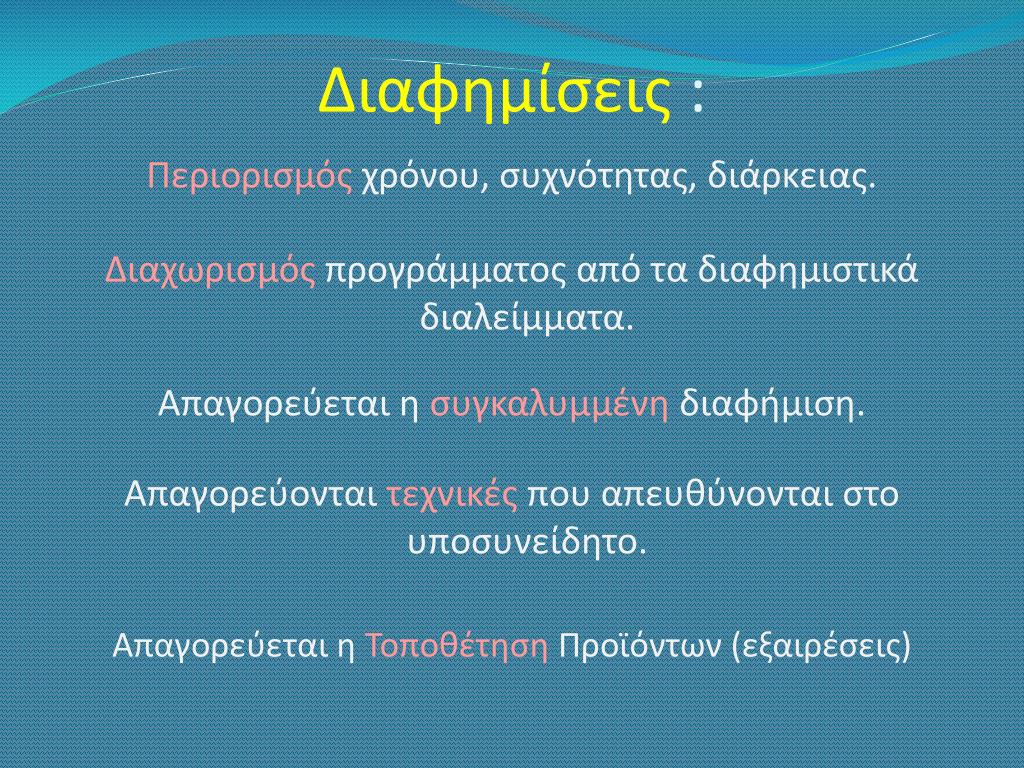 Διαφημίσεις :

Περιορισμός χρόνου, συχνότητας, διάρκειας.

Διαχωρισμός προγράμματος από τα διαφημιστικά διαλείμματα.

Απαγορεύεται η συγκαλυμμένη διαφήμιση.

Απαγορεύονται τεχνικές που απευθύνονται στο υποσυνείδητο.

Απαγορεύεται η Τοποθέτηση Προϊόντων (εξαιρέσεις)